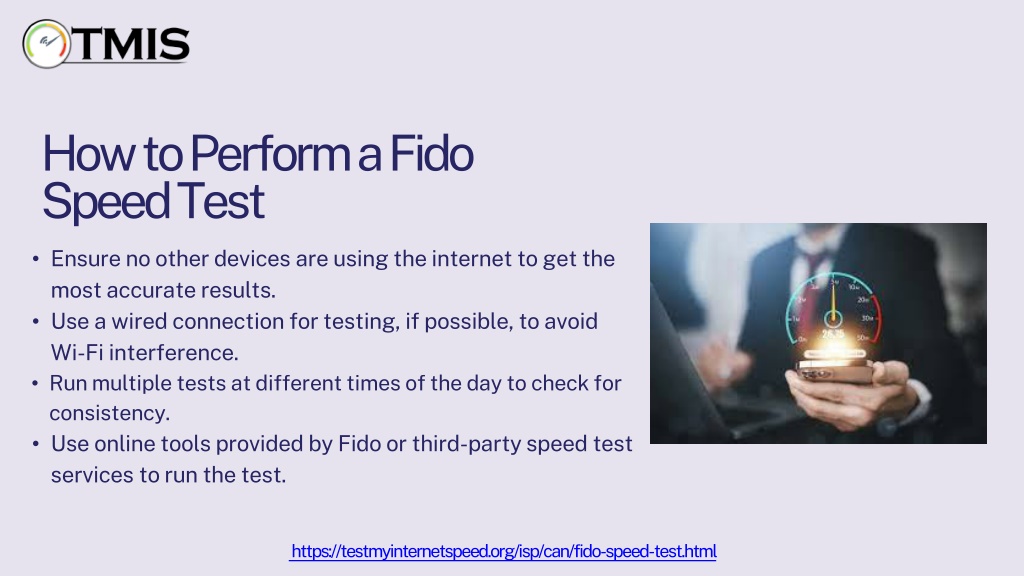 TMIS

How to Perform a Fido Speed Test

• Ensure no other devices are using the internet to get the most accurate results.
• Use a wired connection for testing, if possible, to avoid Wi-Fi interference.
• Run multiple tests at different times of the day to check for consistency.
• Use online tools provided by Fido or third-party speed test services to run the test.

https://testmyinternetspeed.org/isp/can/fido-speed-test.html